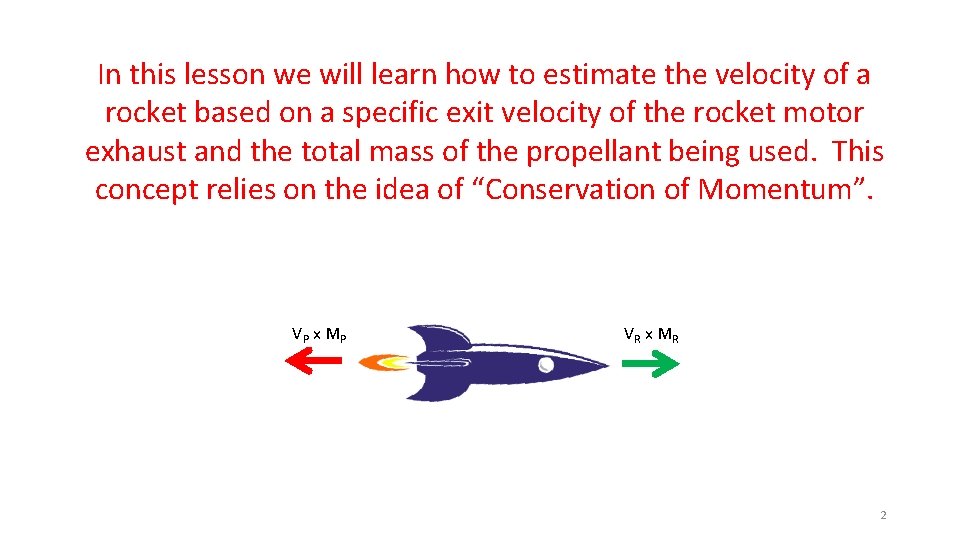 In this lesson we will learn how to estimate the velocity of a rocket based on a specific exit velocity of the rocket motor exhaust and the total mass of the propellant being used. This concept relies on the idea of “Conservation of Momentum”.

$V_P \times M_P$

$V_R \times M_R$

2